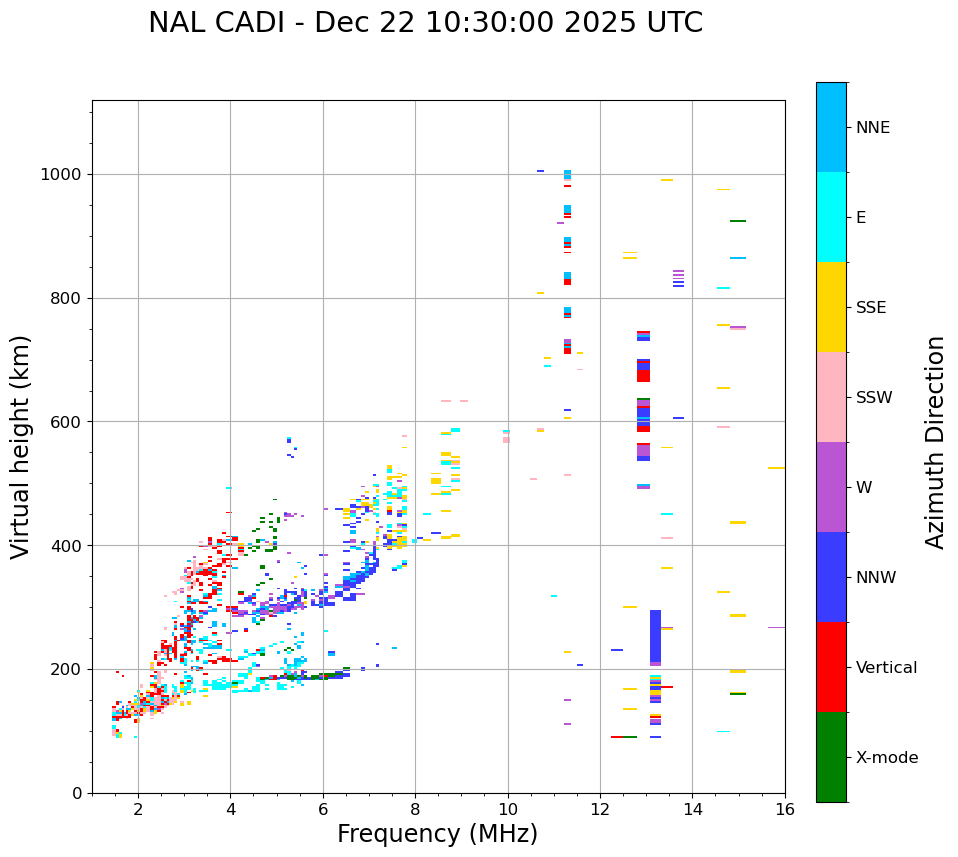 NAL CADI - Dec 22 10:30:00 2025 UTC

Virtual height (km)

1000
800
600
400
200
0

2
4
6
8
10
12
14
16

Frequency (MHz)

NNE
E
SSE
SSW
W
NNW
Vertical
X-mode

Azimuth Direction